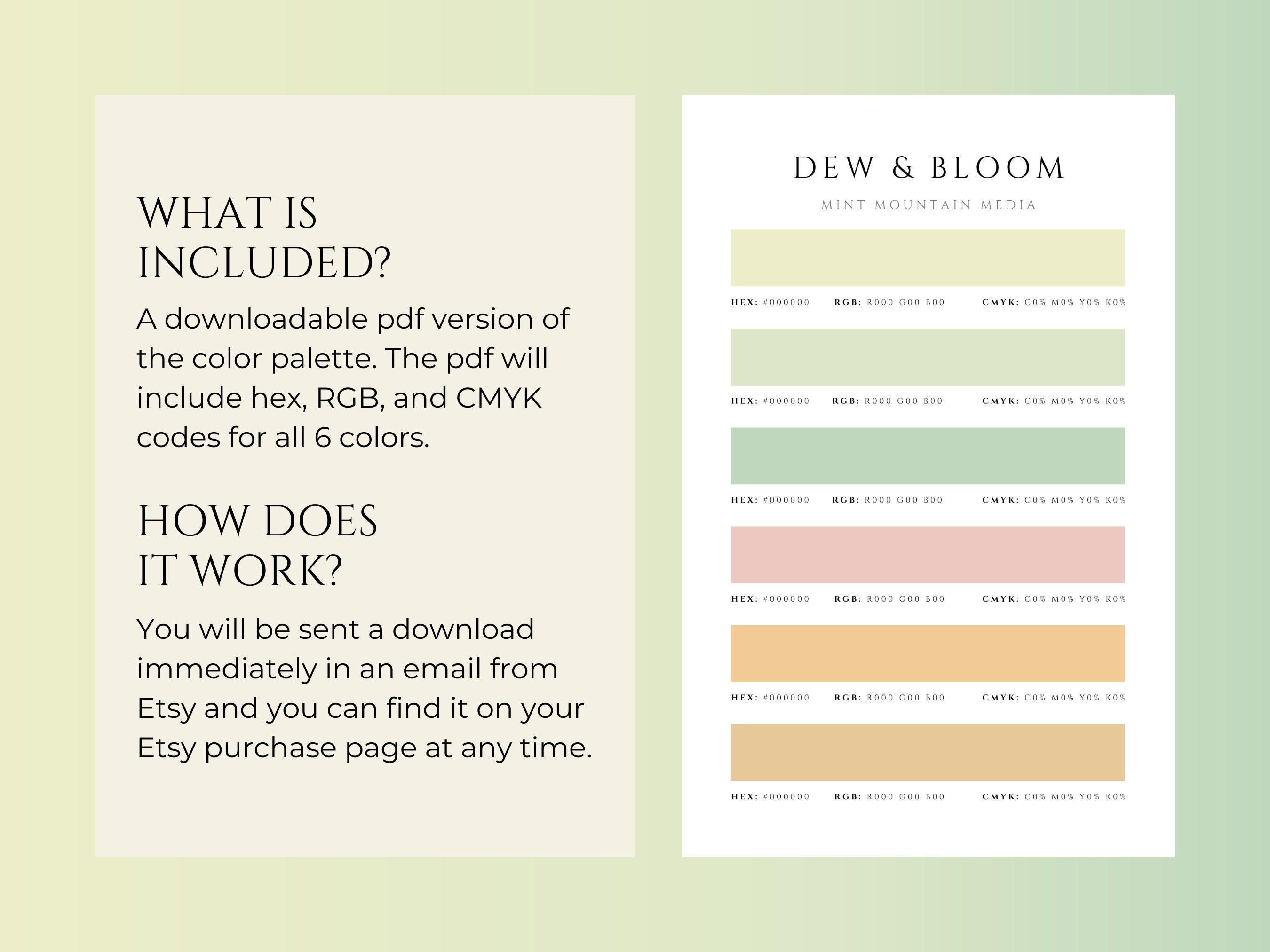 WHAT IS INCLUDED?

A downloadable pdf version of the color palette. The pdf will include hex, RGB, and CMYK codes for all 6 colors.

HOW DOES IT WORK?

You will be sent a download immediately in an email from Etsy and you can find it on your Etsy purchase page at any time.

DEW & BLOOM

MINT MOUNTAIN MEDIA

HEX: #000000 RGB: R000 G00 B00 CMYK: C0% M0% Y0% K0%

HEX: #000000 RGB: R000 G00 B00 CMYK: C0% M0% Y0% K0%

HEX: #000000 RGB: R000 G00 B00 CMYK: C0% M0% Y0% K0%

HEX: #000000 RGB: R000 G00 B00 CMYK: C0% M0% Y0% K0%

HEX: #000000 RGB: R000 G00 B00 CMYK: C0% M0% Y0% K0%

HEX: #000000 RGB: R000 G00 B00 CMYK: C0% M0% Y0% K0%